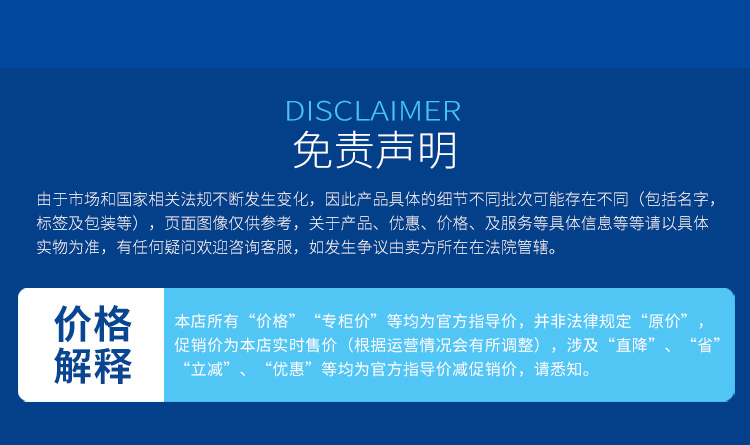 DISCLAIMER
免责声明

由于市场和国家相关法规不断发生变化，因此产品具体的细节不同批次可能存在不同（包括名字，标签及包装等），页面图像仅供参考，关于产品、优惠、价格、及服务等具体信息等等请以具体实物为准，有任何疑问欢迎咨询客服，如发生争议由卖方所在在法院管辖。

价格解释

本店所有“价格”“专柜价”等均为官方指导价，并非法律规定“原价”，促销价为本店实时售价（根据运营情况会有所调整），涉及“直降”、“省”“立减”、“优惠”等均为官方指导价减促销价，请悉知。